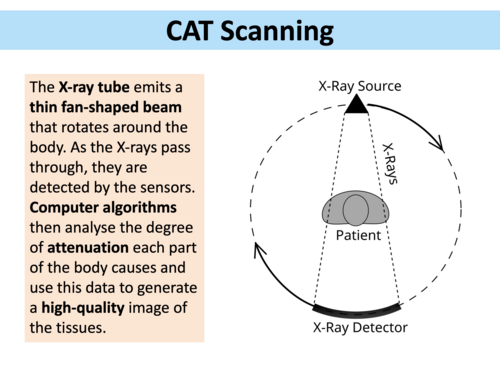 CAT Scanning

The X-ray tube emits a thin fan-shaped beam that rotates around the body. As the X-rays pass through, they are detected by the sensors. Computer algorithms then analyse the degree of attenuation each part of the body causes and use this data to generate a high-quality image of the tissues.

X-Ray Source

X-Rays

Patient

X-Ray Detector